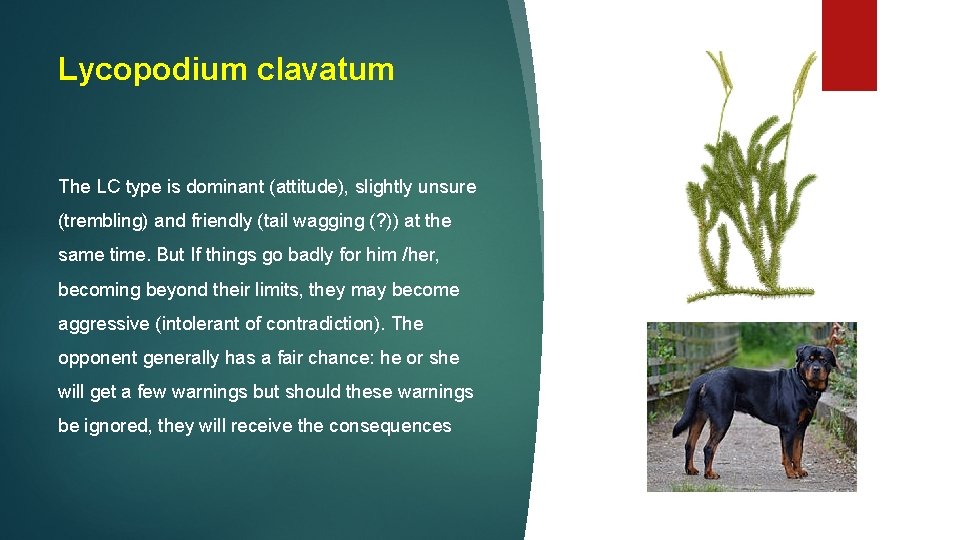 Lycopodium clavatum

The LC type is dominant (attitude), slightly unsure (trembling) and friendly (tail wagging (?)) at the same time. But If things go badly for him /her, becoming beyond their limits, they may become aggressive (intolerant of contradiction). The opponent generally has a fair chance: he or she will get a few warnings but should these warnings be ignored, they will receive the consequences